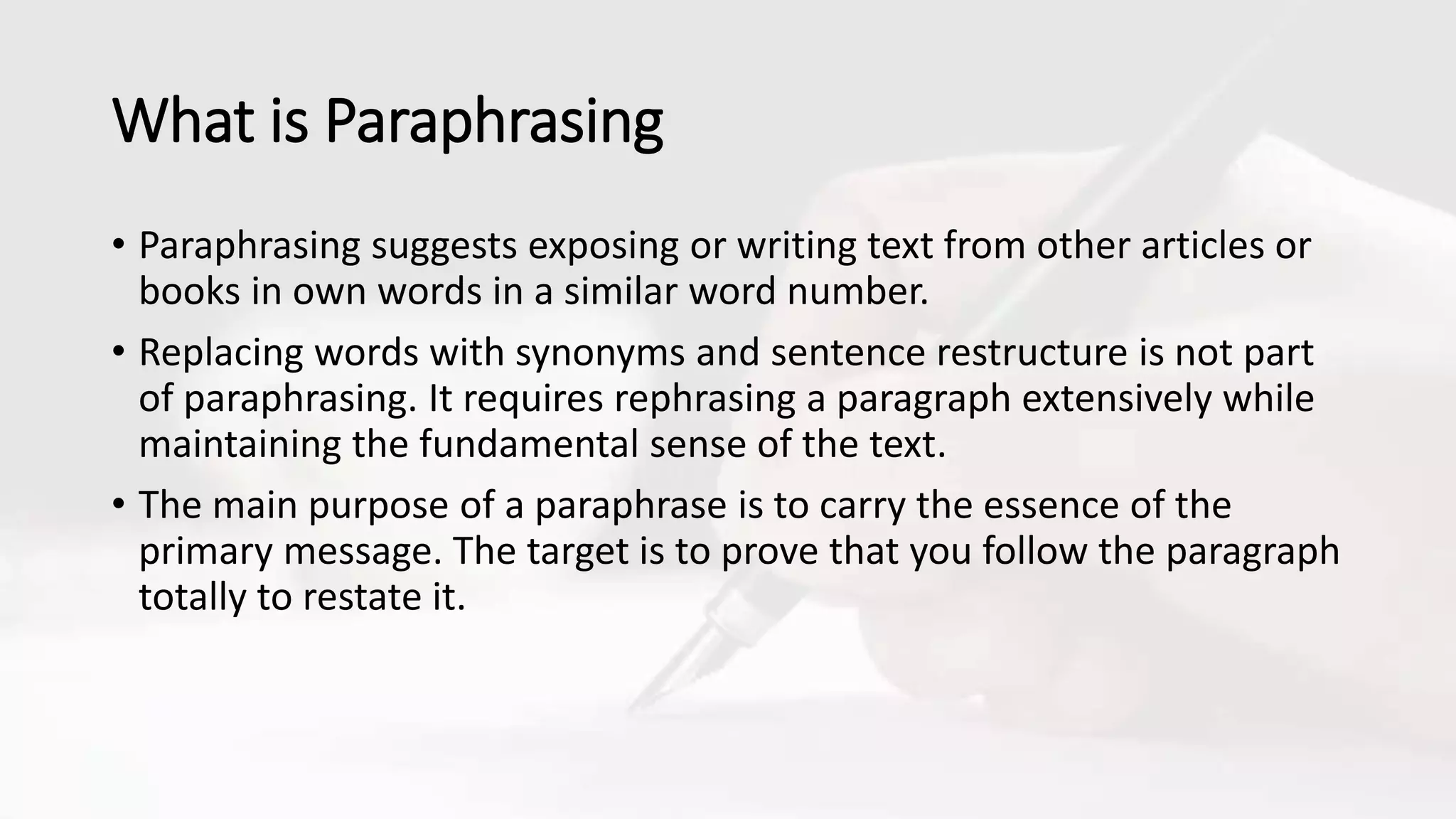 What is Paraphrasing

• Paraphrasing suggests exposing or writing text from other articles or books in own words in a similar word number.

• Replacing words with synonyms and sentence restructure is not part of paraphrasing. It requires rephrasing a paragraph extensively while maintaining the fundamental sense of the text.

• The main purpose of a paraphrase is to carry the essence of the primary message. The target is to prove that you follow the paragraph totally to restate it.